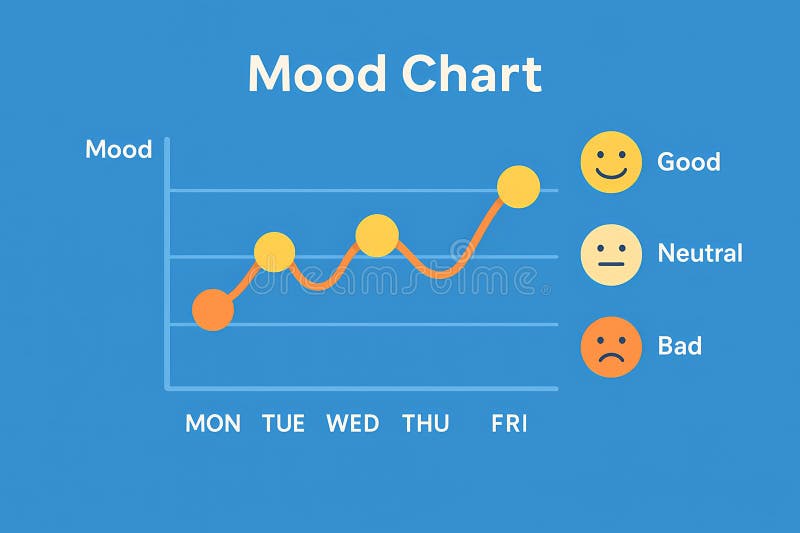 Mood Chart

Mood

Good

Neutral

Bad

dreamstime

MON TUE WED THU FRI